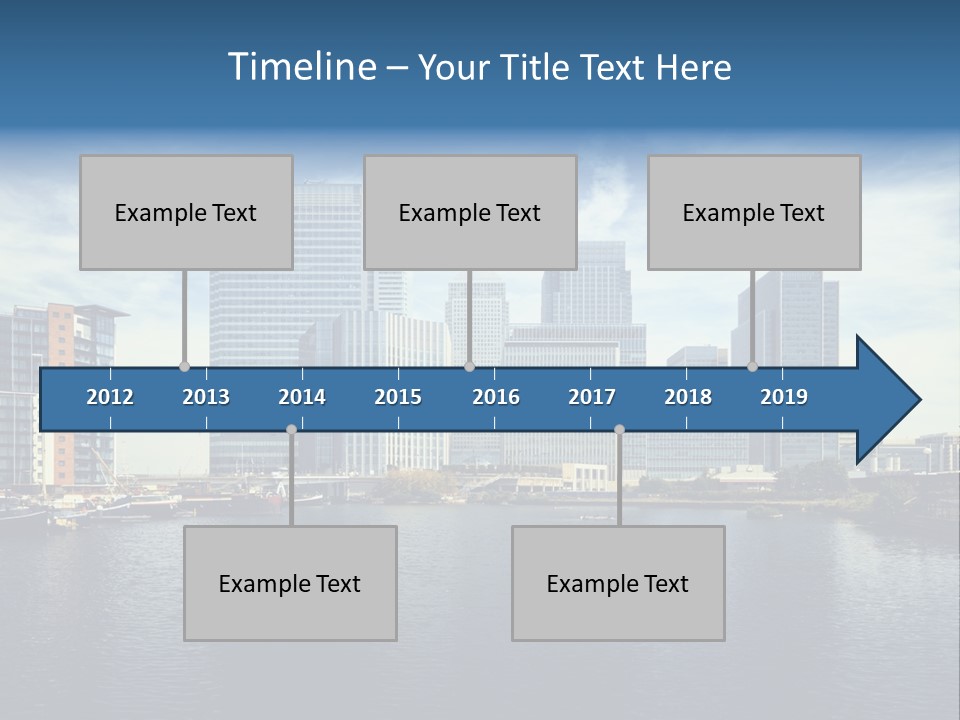 Timeline – Your Title Text Here

Example Text

Example Text

Example Text

2012 2013 2014 2015 2016 2017 2018 2019

Example Text

Example Text